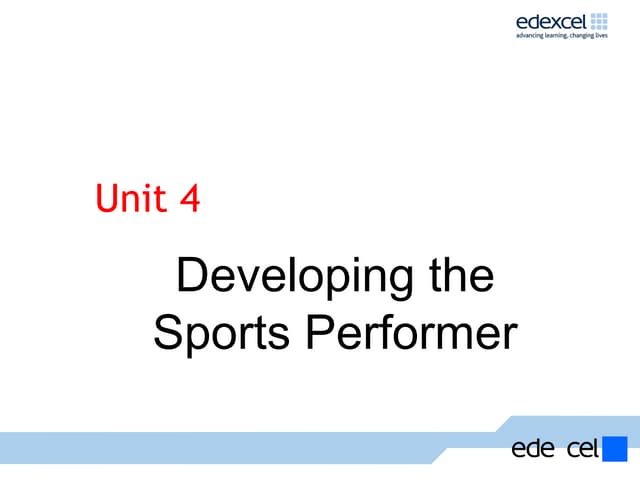 edexcel
advancing learning, changing lives

Unit 4

Developing the Sports Performer

ede cel